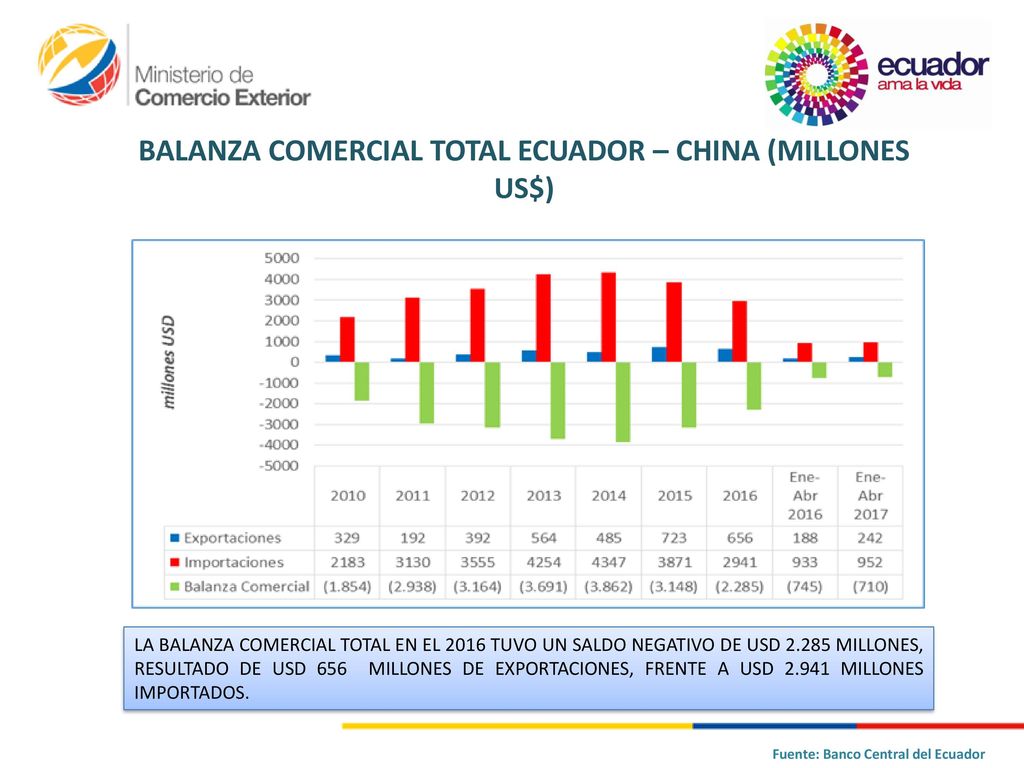 Ministerio de Comercio Exterior

ecuador
ama la vida

BALANZA COMERCIAL TOTAL ECUADOR – CHINA (MILLONES US$)

millones USD

5000
4000
3000
2000
1000
0
-1000
-2000
-3000
-4000
-5000

| | 2010 | 2011 | 2012 | 2013 | 2014 | 2015 | 2016 | Ene-Abr 2016 | Ene-Abr 2017 |
|---|---|---|---|---|---|---|---|---|---|
| Exportaciones | 329 | 192 | 392 | 564 | 485 | 723 | 656 | 188 | 242 |
| Importaciones | 2183 | 3130 | 3555 | 4254 | 4347 | 3871 | 2941 | 933 | 952 |
| Balanza Comercial | (1.854) | (2.938) | (3.164) | (3.691) | (3.862) | (3.148) | (2.285) | (745) | (710) |

LA BALANZA COMERCIAL TOTAL EN EL 2016 TUVO UN SALDO NEGATIVO DE USD 2.285 MILLONES, RESULTADO DE USD 656 MILLONES DE EXPORTACIONES, FRENTE A USD 2.941 MILLONES IMPORTADOS.

Fuente: Banco Central del Ecuador